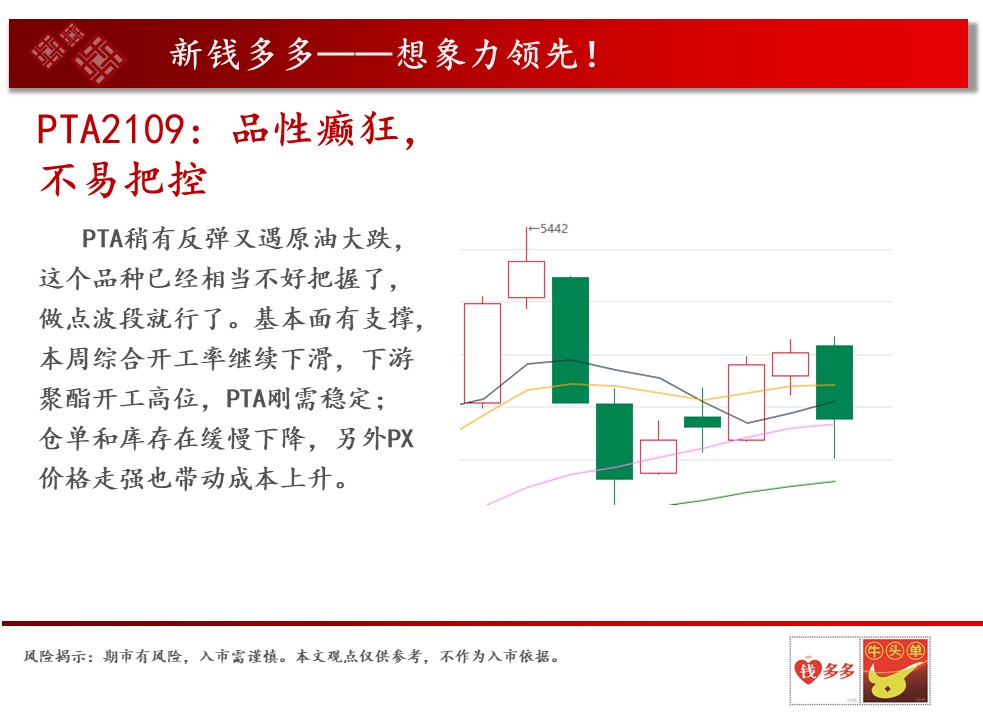 新钱多多——想象力领先！

PTA2109：品性癫狂，不易把控

PTA稍有反弹又遇原油大跌，这个品种已经相当不好把握了，做点波段就行了。基本面有支撑，本周综合开工率继续下滑，下游聚酯开工高位，PTA刚需稳定；仓单和库存在缓慢下降，另外PX价格走强也带动成本上升。

←5442

风险揭示：期市有风险，入市需谨慎。本文观点仅供参考，不作为入市依据。

钱多多

牛头单